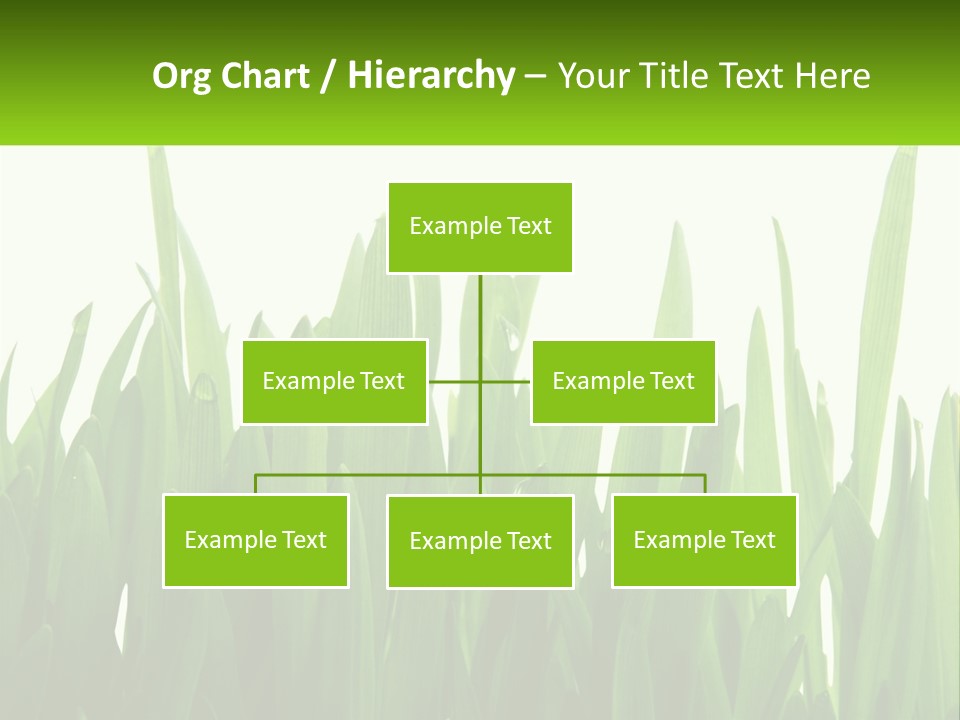 Org Chart / Hierarchy – Your Title Text Here

Example Text

Example Text

Example Text

Example Text

Example Text

Example Text